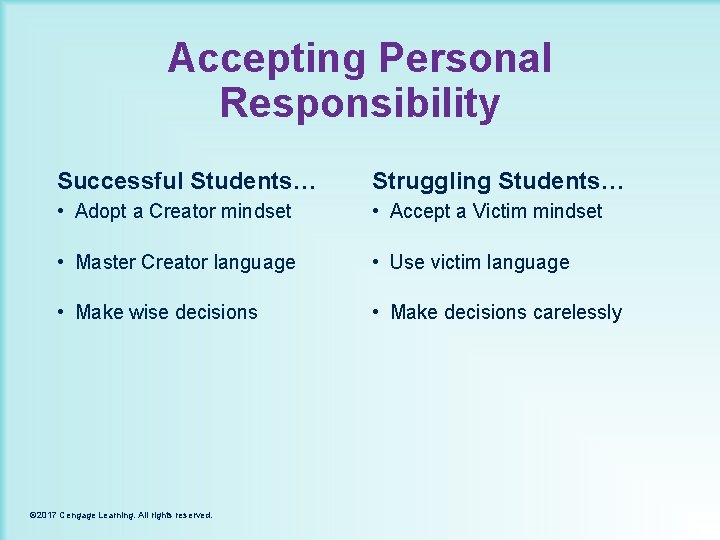 Accepting Personal Responsibility

Successful Students…

• Adopt a Creator mindset

• Master Creator language

• Make wise decisions

Struggling Students…

• Accept a Victim mindset

• Use victim language

• Make decisions carelessly

©2017 Cengage Learning. All rights reserved.